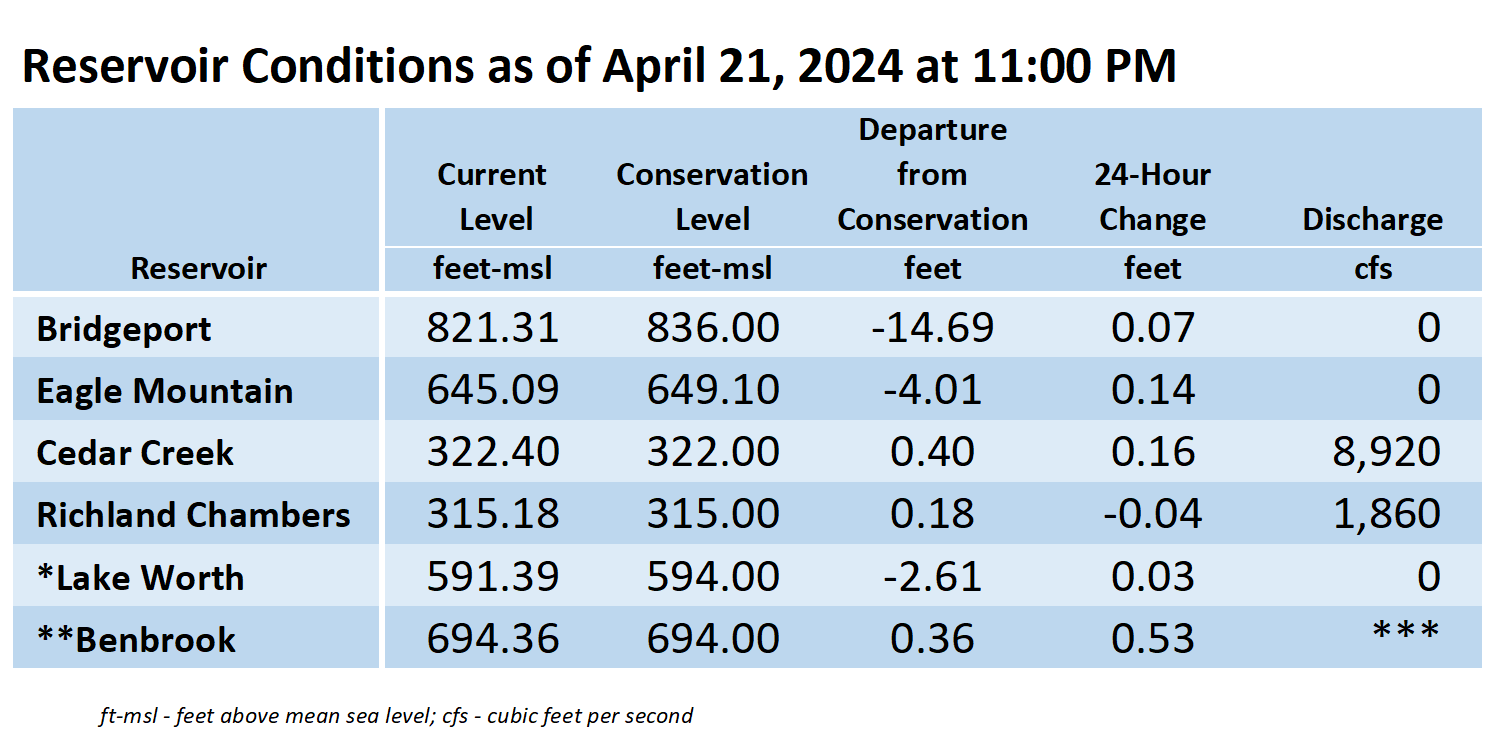 Reservoir Conditions as of April 21, 2024 at 11:00 PM

| Reservoir | Current Level feet-msl | Conservation Level feet-msl | Departure from Conservation feet | 24-Hour Change feet | Discharge cfs |
|---|---|---|---|---|---|
| Bridgeport | 821.31 | 836.00 | -14.69 | 0.07 | 0 |
| Eagle Mountain | 645.09 | 649.10 | -4.01 | 0.14 | 0 |
| Cedar Creek | 322.40 | 322.00 | 0.40 | 0.16 | 8,920 |
| Richland Chambers | 315.18 | 315.00 | 0.18 | -0.04 | 1,860 |
| *Lake Worth | 591.39 | 594.00 | -2.61 | 0.03 | 0 |
| **Benbrook | 694.36 | 694.00 | 0.36 | 0.53 | *** |

ft-msl - feet above mean sea level; cfs - cubic feet per second